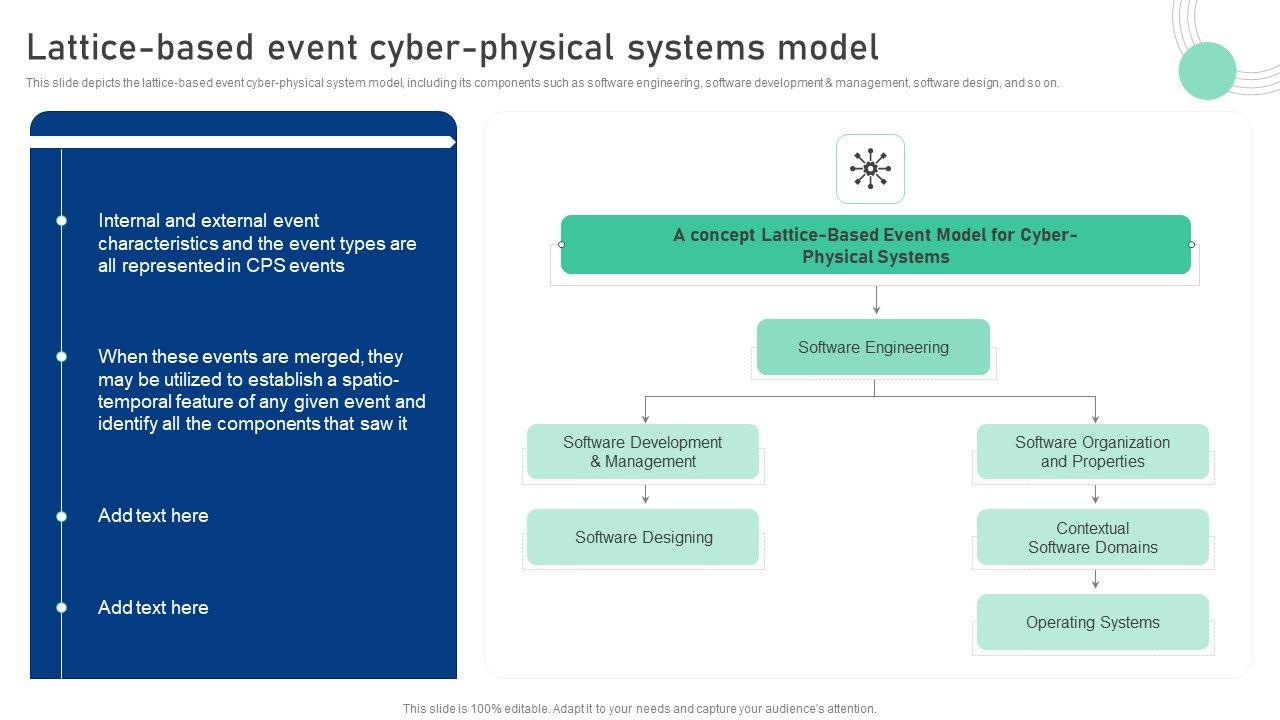 Lattice-based event cyber-physical systems model

This slide depicts the lattice-based event cyber-physical system model, including its components such as software engineering, software development & management, software design, and so on.

Internal and external event characteristics and the event types are all represented in CPS events

When these events are merged, they may be utilized to establish a spatio-temporal feature of any given event and identify all the components that saw it

Add text here

Add text here

A concept Lattice-Based Event Model for Cyber-Physical Systems

Software Engineering

Software Development & Management

Software Designing

Software Organization and Properties

Contextual Software Domains

Operating Systems

This slide is 100% editable. Adapt it to your needs and capture your audience's attention.